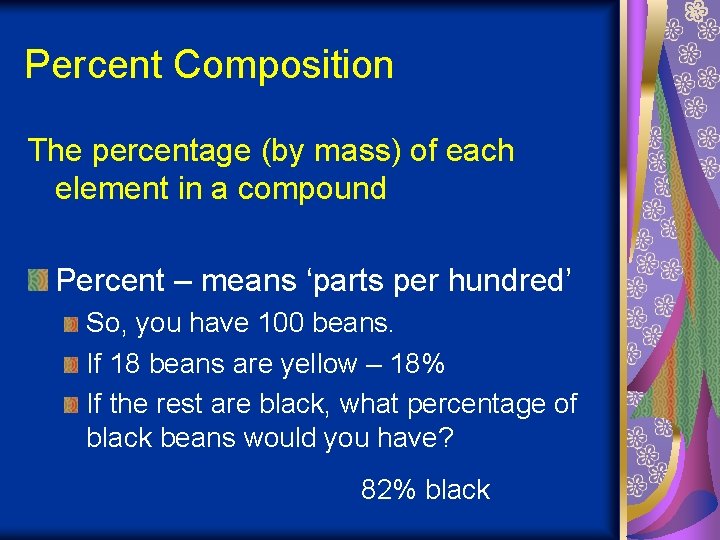 Percent Composition

The percentage (by mass) of each element in a compound

Percent – means ‘parts per hundred’

So, you have 100 beans.

If 18 beans are yellow – 18%

If the rest are black, what percentage of black beans would you have?

82% black